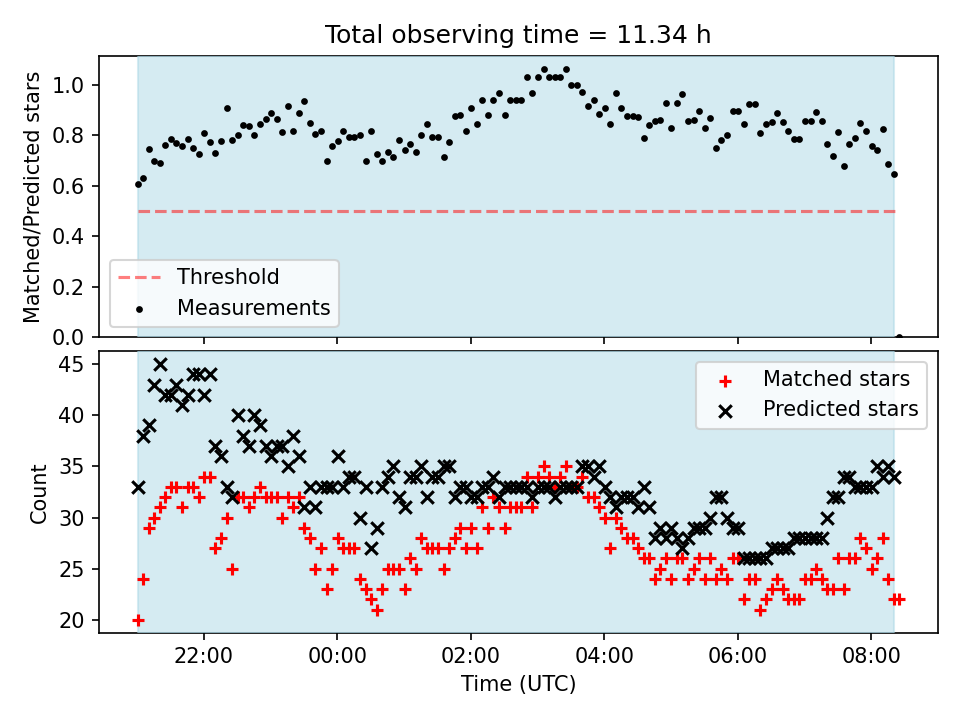 Total observing time = 11.34 h

Matched/Predicted stars

1.0
0.8
0.6
0.4
0.2
0.0

Threshold
Measurements

Count

45
40
35
30
25
20

Matched stars
Predicted stars

22:00
00:00
02:00
04:00
06:00
08:00

Time (UTC)